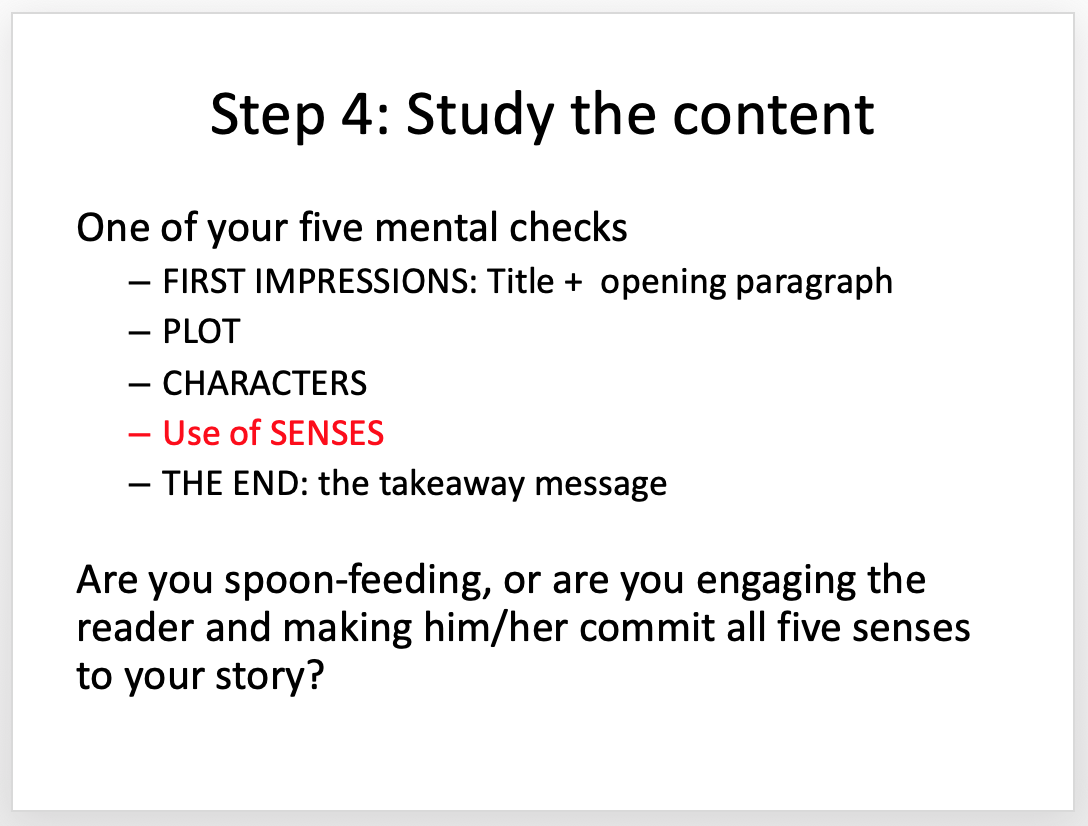 Step 4: Study the content

One of your five mental checks

– FIRST IMPRESSIONS: Title + opening paragraph
– PLOT
– CHARACTERS
– Use of SENSES
– THE END: the takeaway message

Are you spoon-feeding, or are you engaging the reader and making him/her commit all five senses to your story?